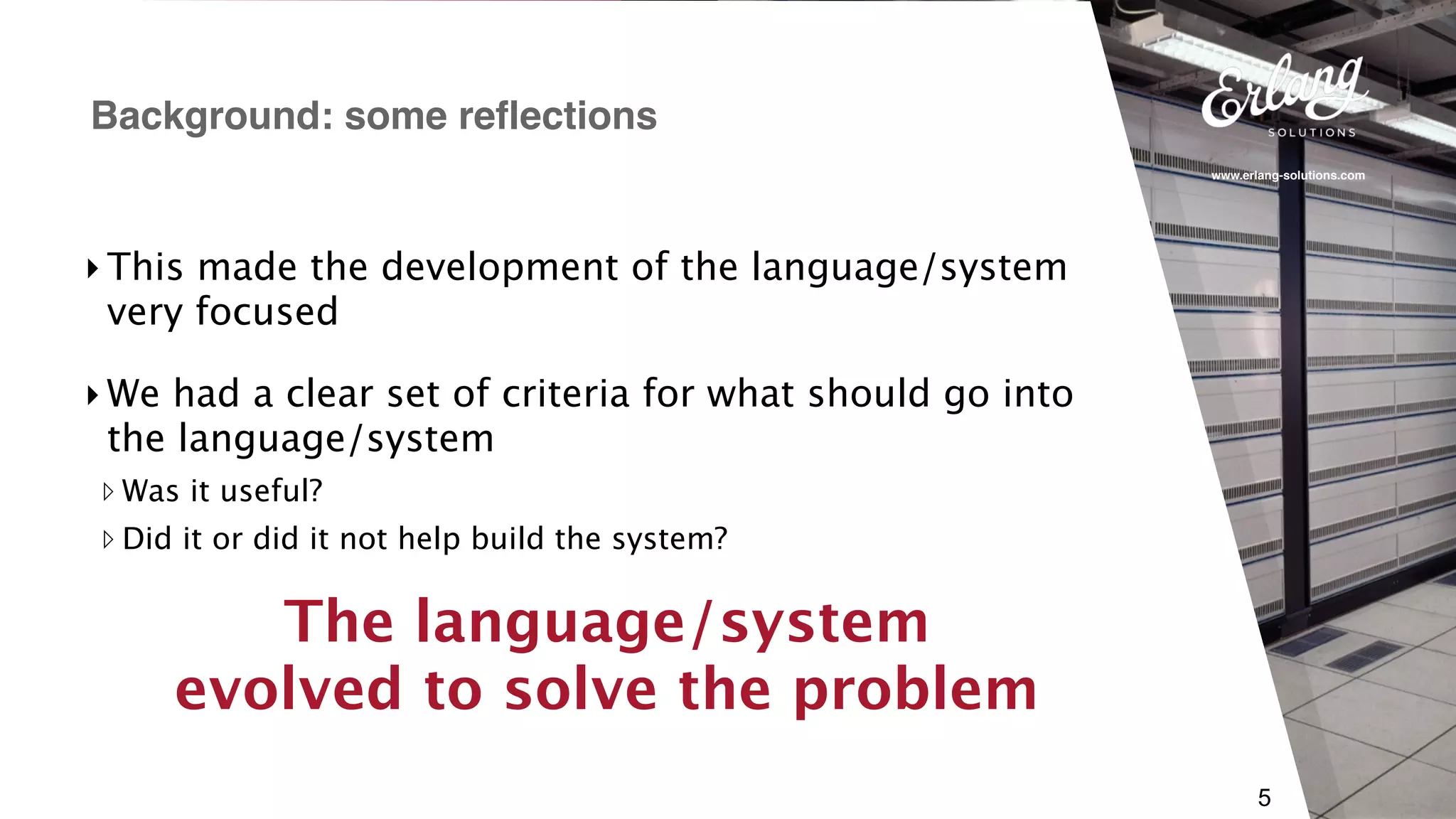 Background: some reflections

Erlang
SOLUTIONS
www.erlang-solutions.com

‣ This made the development of the language/system very focused

‣ We had a clear set of criteria for what should go into the language/system

▹ Was it useful?

▹ Did it or did it not help build the system?

The language/system evolved to solve the problem

5